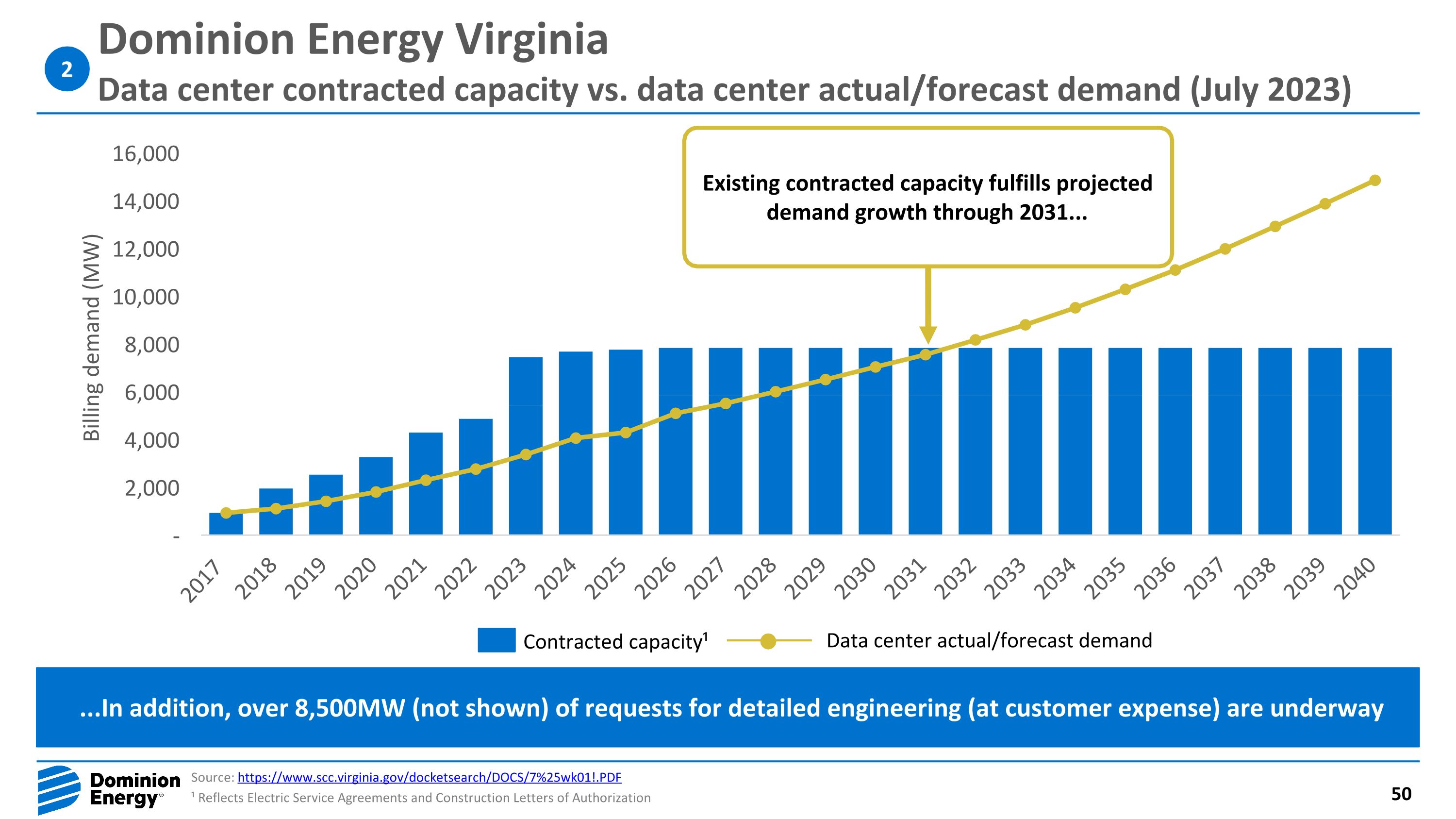 2

Dominion Energy Virginia

Data center contracted capacity vs. data center actual/forecast demand (July 2023)

Existing contracted capacity fulfills projected demand growth through 2031...

Billing demand (MW)

16,000
14,000
12,000
10,000
8,000
6,000
4,000
2,000
-

2017 2018 2019 2020 2021 2022 2023 2024 2025 2026 2027 2028 2029 2030 2031 2032 2033 2034 2035 2036 2037 2038 2039 2040

Contracted capacity¹ Data center actual/forecast demand

...In addition, over 8,500MW (not shown) of requests for detailed engineering (at customer expense) are underway

Dominion Energy®

Source: https://www.scc.virginia.gov/docketsearch/DOCS/7%25wk01!.PDF

¹ Reflects Electric Service Agreements and Construction Letters of Authorization

50